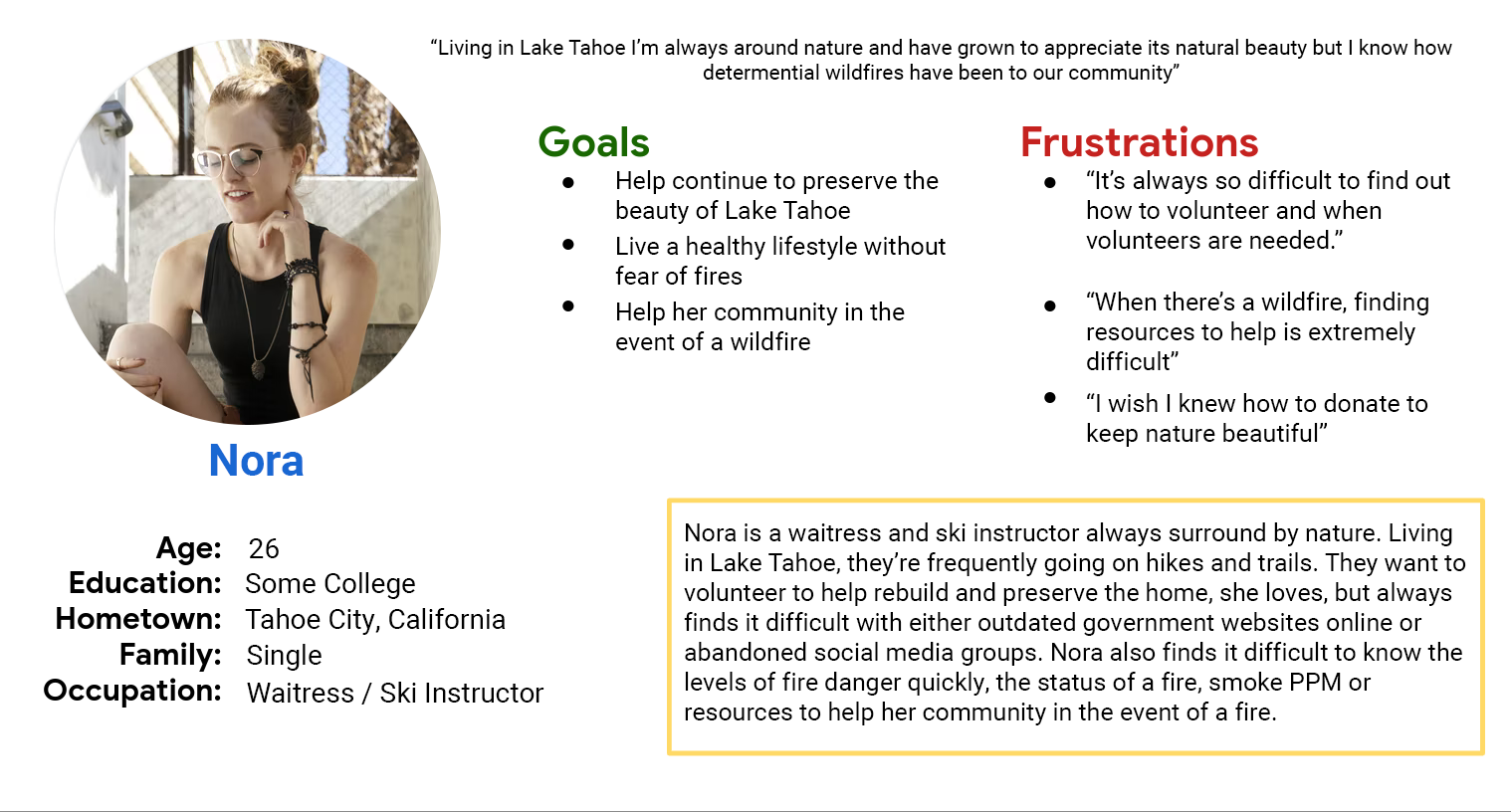 “Living in Lake Tahoe I’m always around nature and have grown to appreciate its natural beauty but I know how determential wildfires have been to our community”

Goals

- Help continue to preserve the beauty of Lake Tahoe
- Live a healthy lifestyle without fear of fires
- Help her community in the event of a wildfire

Frustrations

- “It’s always so difficult to find out how to volunteer and when volunteers are needed.”
- “When there’s a wildfire, finding resources to help is extremely difficult”
- “I wish I knew how to donate to keep nature beautiful”

Nora

Age: 26
Education: Some College
Hometown: Tahoe City, California
Family: Single
Occupation: Waitress / Ski Instructor

Nora is a waitress and ski instructor always surround by nature. Living in Lake Tahoe, they’re frequently going on hikes and trails. They want to volunteer to help rebuild and preserve the home, she loves, but always finds it difficult with either outdated government websites online or abandoned social media groups. Nora also finds it difficult to know the levels of fire danger quickly, the status of a fire, smoke PPM or resources to help her community in the event of a fire.